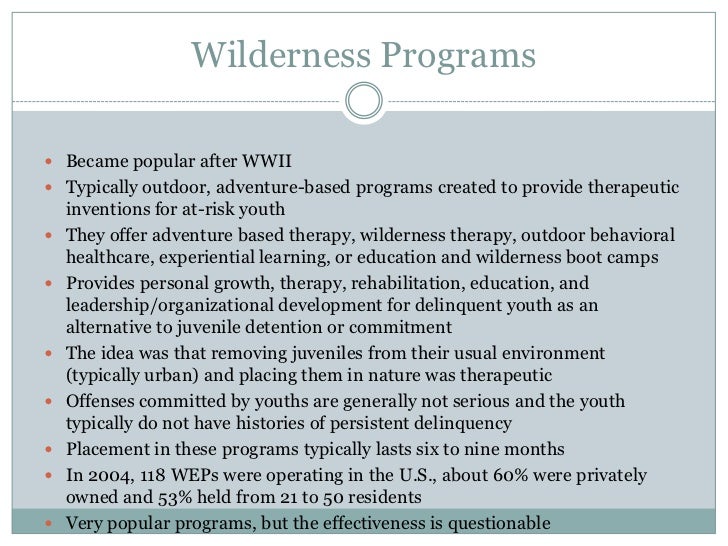 Wilderness Programs

- Became popular after WWII
- Typically outdoor, adventure-based programs created to provide therapeutic inventions for at-risk youth
- They offer adventure based therapy, wilderness therapy, outdoor behavioral healthcare, experiential learning, or education and wilderness boot camps
- Provides personal growth, therapy, rehabilitation, education, and leadership/organizational development for delinquent youth as an alternative to juvenile detention or commitment
- The idea was that removing juveniles from their usual environment (typically urban) and placing them in nature was therapeutic
- Offenses committed by youths are generally not serious and the youth typically do not have histories of persistent delinquency
- Placement in these programs typically lasts six to nine months
- In 2004, 118 WEPs were operating in the U.S., about 60% were privately owned and 53% held from 21 to 50 residents
- Very popular programs, but the effectiveness is questionable